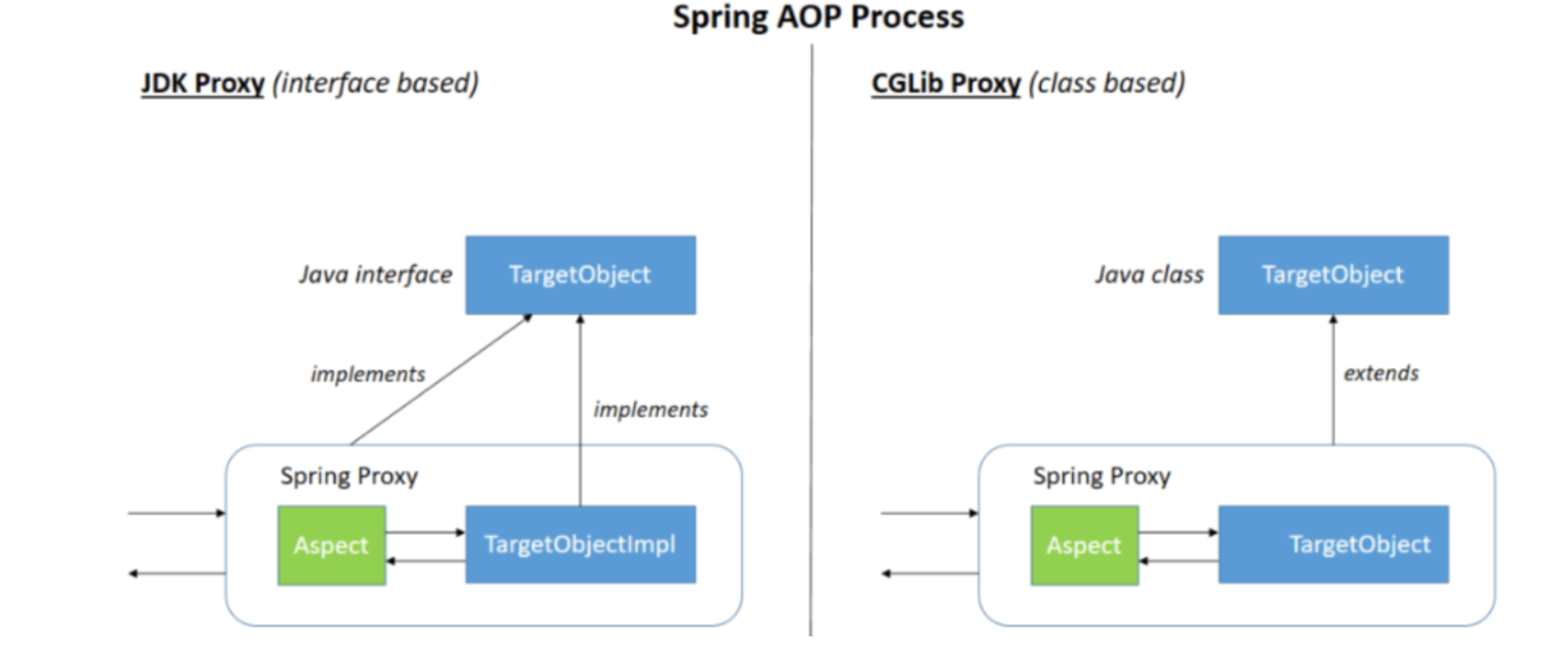 Spring AOP Process

JDK Proxy (interface based)

Java interface

TargetObject

implements

implements

Spring Proxy

Aspect

TargetObjectImpl

CGLib Proxy (class based)

Java class

TargetObject

extends

Spring Proxy

Aspect

TargetObject